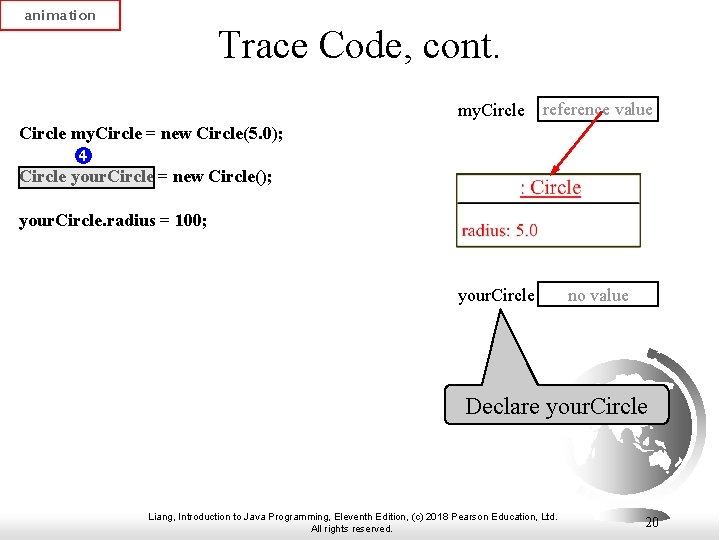 animation

Trace Code, cont.

Circle myCircle = new Circle(5.0);

4

Circle yourCircle = new Circle();

yourCircle.radius = 100;

myCircle reference value

: Circle

radius: 5.0

yourCircle no value

Declare yourCircle

Liang, Introduction to Java Programming, Eleventh Edition, (c) 2018 Pearson Education, Ltd. All rights reserved.

20